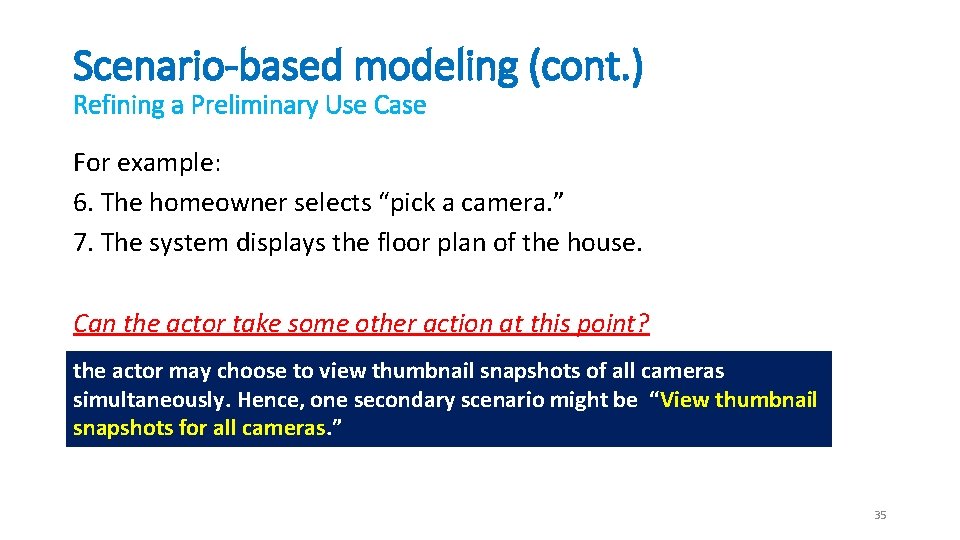 Scenario-based modeling (cont.)
Refining a Preliminary Use Case

For example:
6. The homeowner selects “pick a camera.”
7. The system displays the floor plan of the house.

Can the actor take some other action at this point?

the actor may choose to view thumbnail snapshots of all cameras simultaneously. Hence, one secondary scenario might be “View thumbnail snapshots for all cameras.”

35